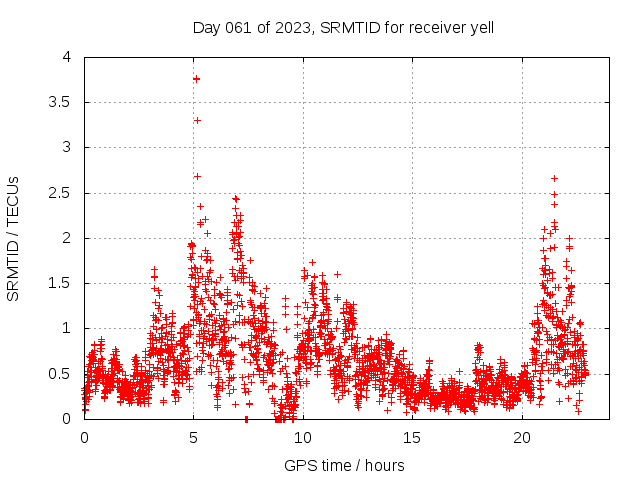 Day 061 of 2023, SRMTID for receiver yell

SRMTID / TECUs

4
3.5
3
2.5
2
1.5
1
0.5
0

0
5
10
15
20

GPS time / hours